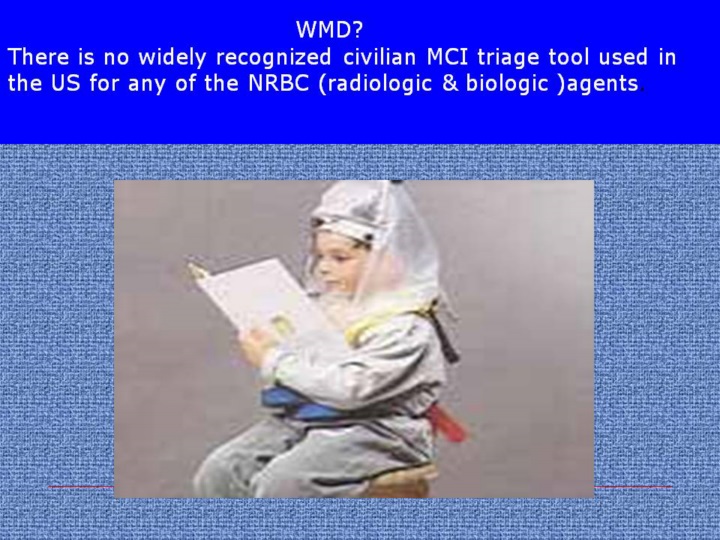 WMD?
There is no widely recognized civilian MCI triage tool used in the US for any of the NRBC (radiologic & biologic )agents.